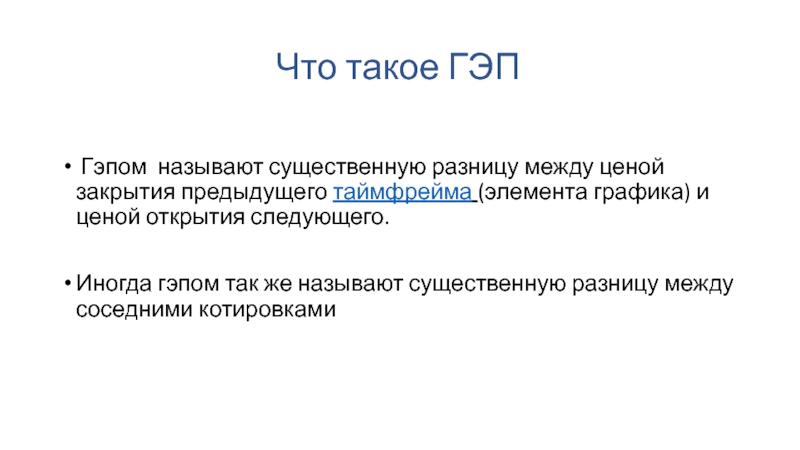 Что такое ГЭП

• Гэпом называют существенную разницу между ценой закрытия предыдущего таймфрейма (элемента графика) и ценой открытия следующего.

• Иногда гэпом так же называют существенную разницу между соседними котировками